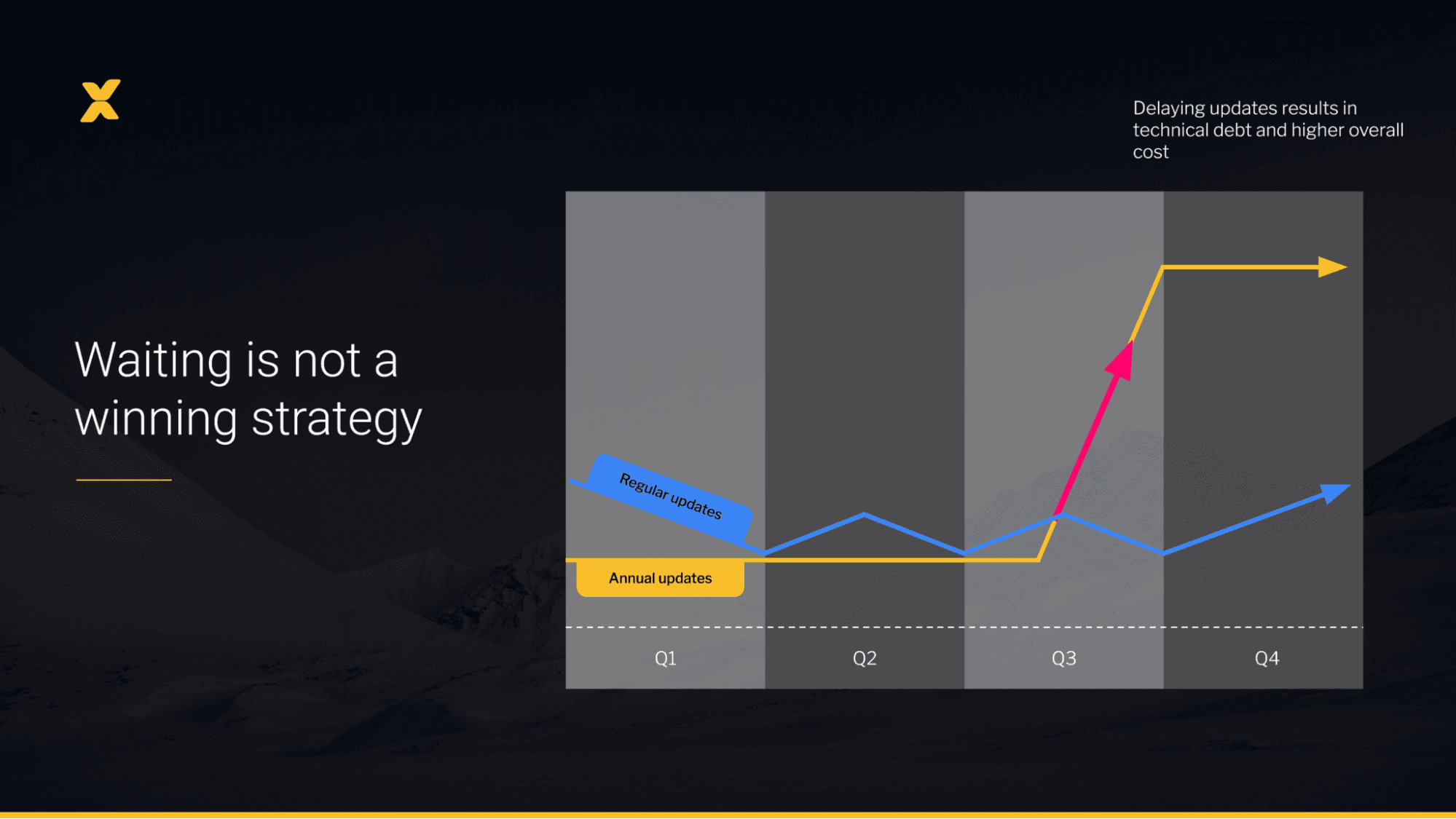 Waiting is not a winning strategy

Delaying updates results in technical debt and higher overall cost

Regular updates

Annual updates

Q1

Q2

Q3

Q4